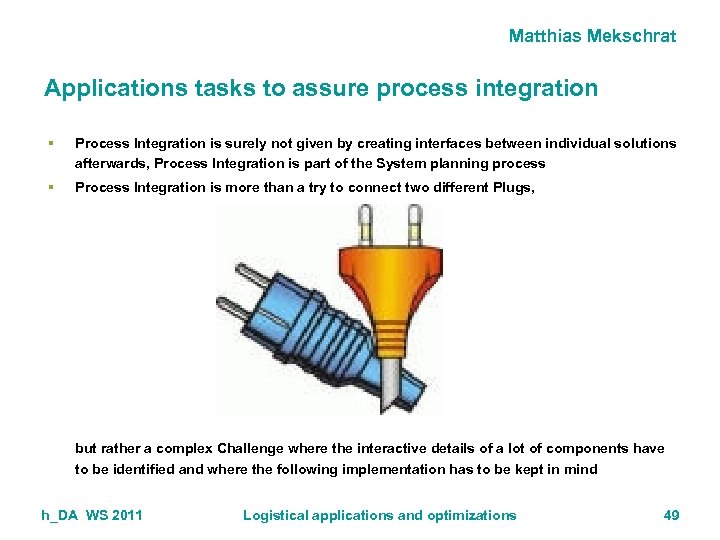 Matthias Mekschrat

Applications tasks to assure process integration

▪ Process Integration is surely not given by creating interfaces between individual solutions afterwards, Process Integration is part of the System planning process

▪ Process Integration is more than a try to connect two different Plugs,

but rather a complex Challenge where the interactive details of a lot of components have to be identified and where the following implementation has to be kept in mind

h_DA WS 2011 Logistical applications and optimizations 49